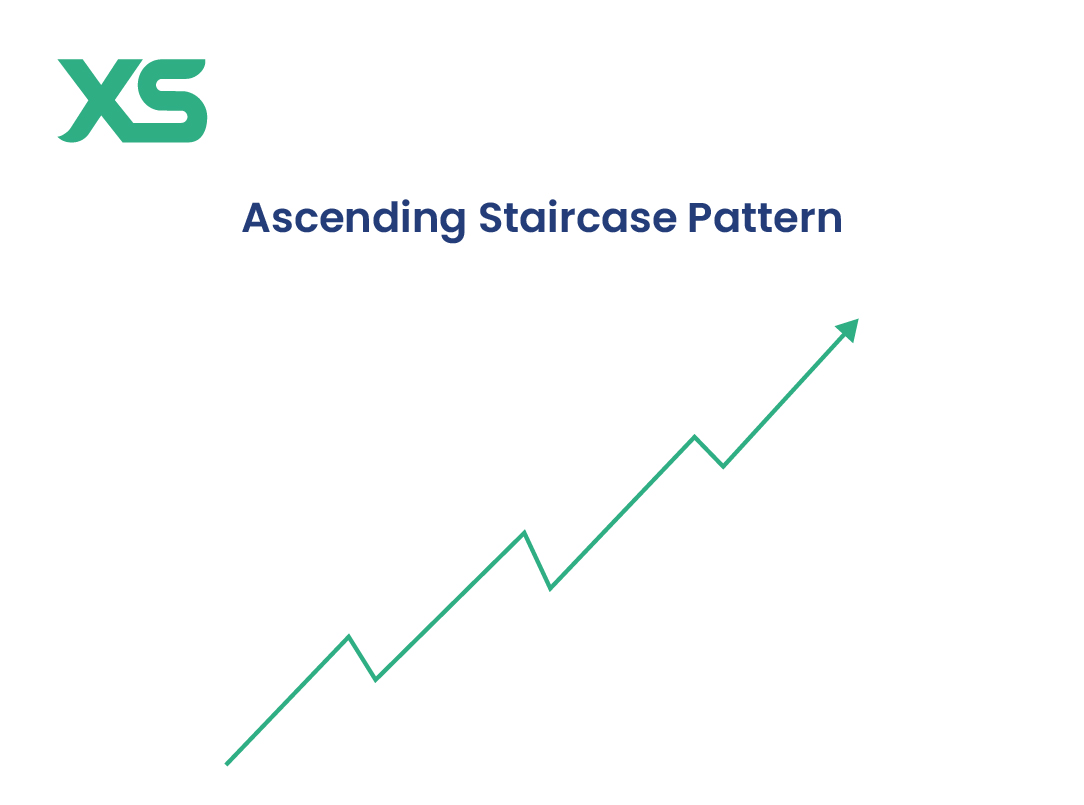 XS

Ascending Staircase Pattern